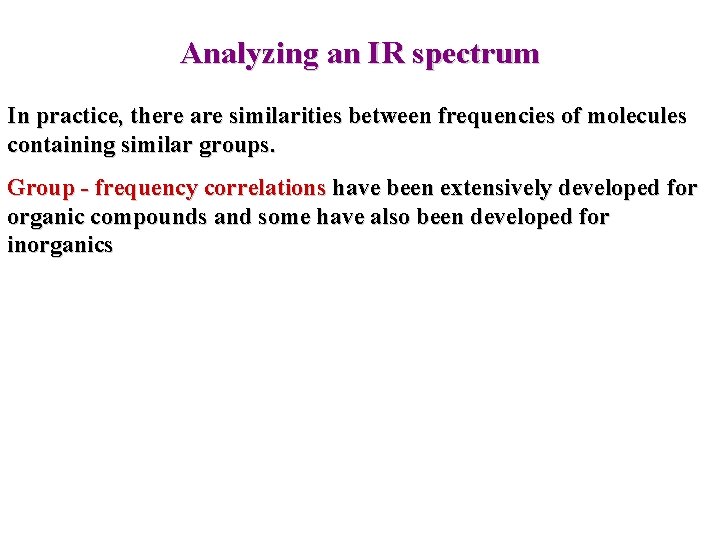 Analyzing an IR spectrum

In practice, there are similarities between frequencies of molecules containing similar groups.

Group - frequency correlations have been extensively developed for organic compounds and some have also been developed for inorganics